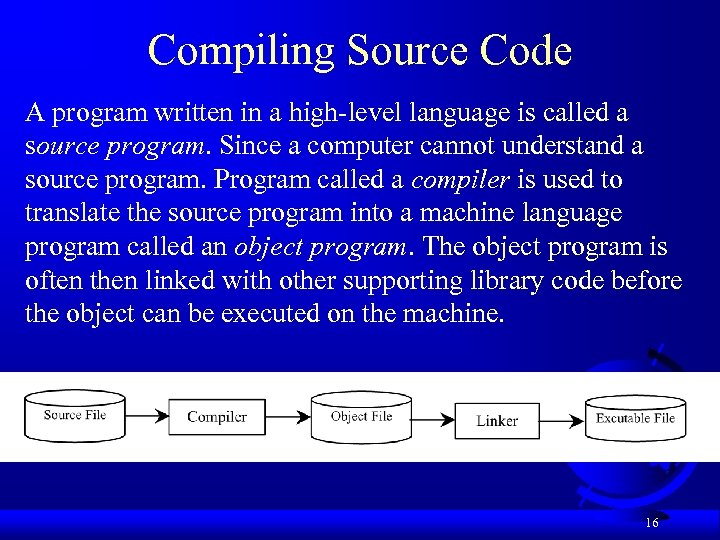 Compiling Source Code

A program written in a high-level language is called a source program. Since a computer cannot understand a source program. Program called a compiler is used to translate the source program into a machine language program called an object program. The object program is often then linked with other supporting library code before the object can be executed on the machine.

Source File
Compiler
Object File
Linker
Excutable File

16